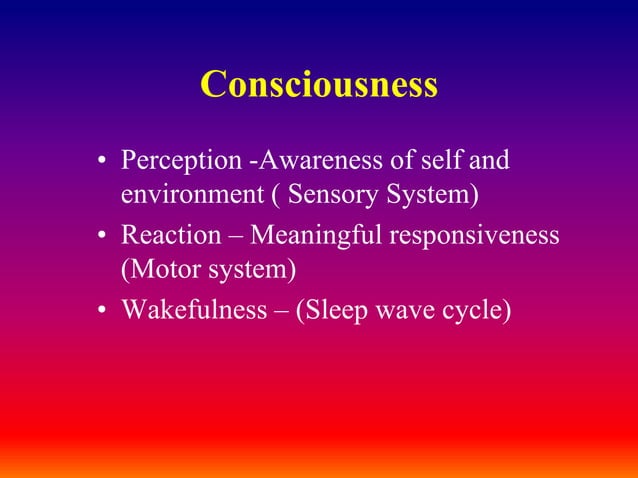 Consciousness

• Perception -Awareness of self and environment ( Sensory System)
• Reaction – Meaningful responsiveness (Motor system)
• Wakefulness – (Sleep wave cycle)